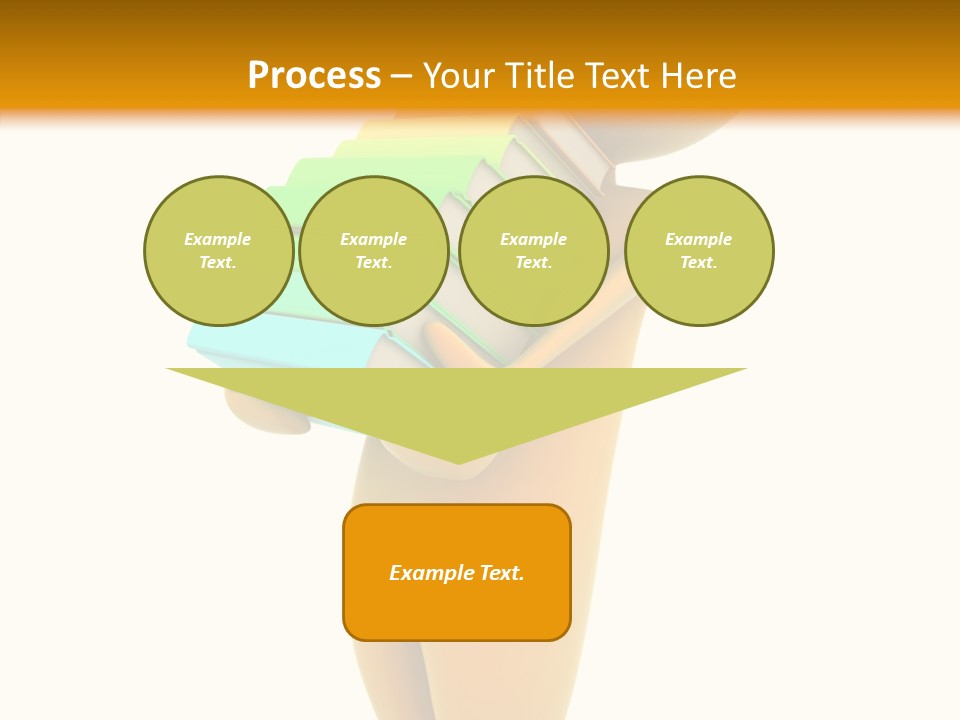 Process – Your Title Text Here

Example Text.

Example Text.

Example Text.

Example Text.

Example Text.